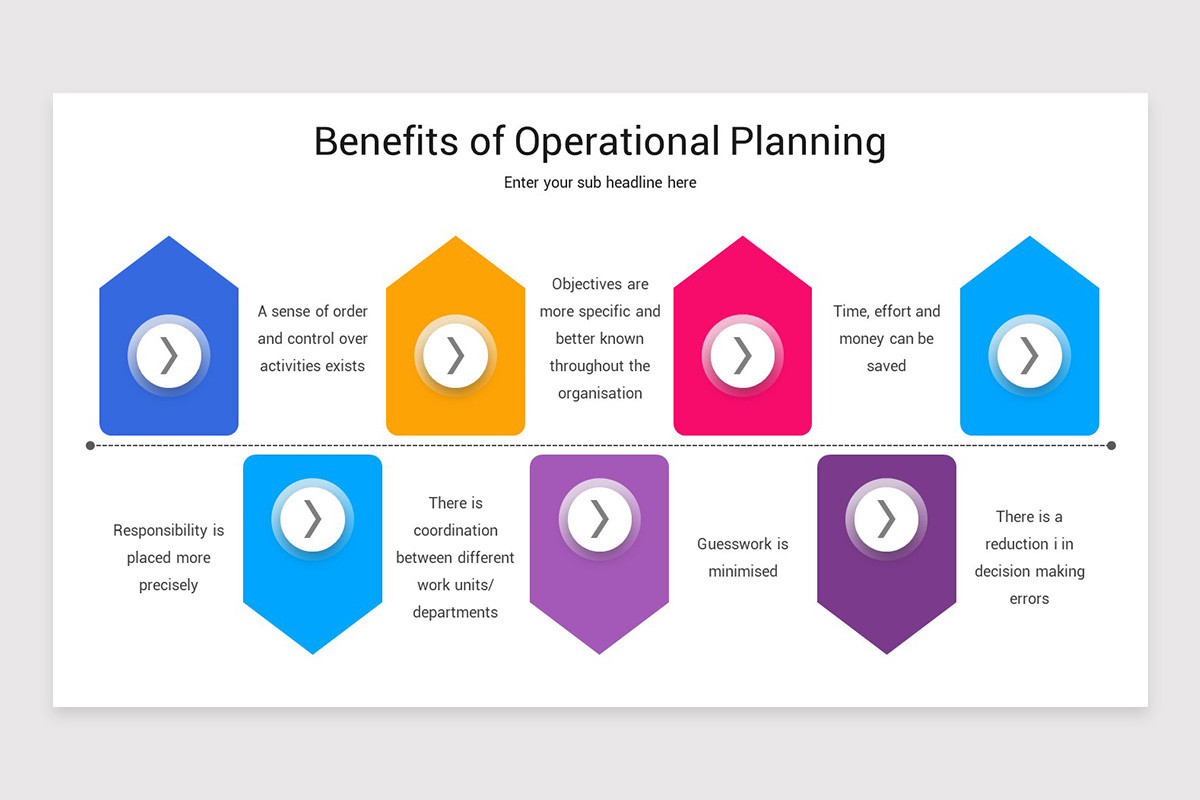 Benefits of Operational Planning

Enter your sub headline here

A sense of order and control over activities exists

Objectives are more specific and better known throughout the organisation

Time, effort and money can be saved

Responsibility is placed more precisely

There is coordination between different work units/ departments

Guesswork is minimised

There is a reduction i in decision making errors